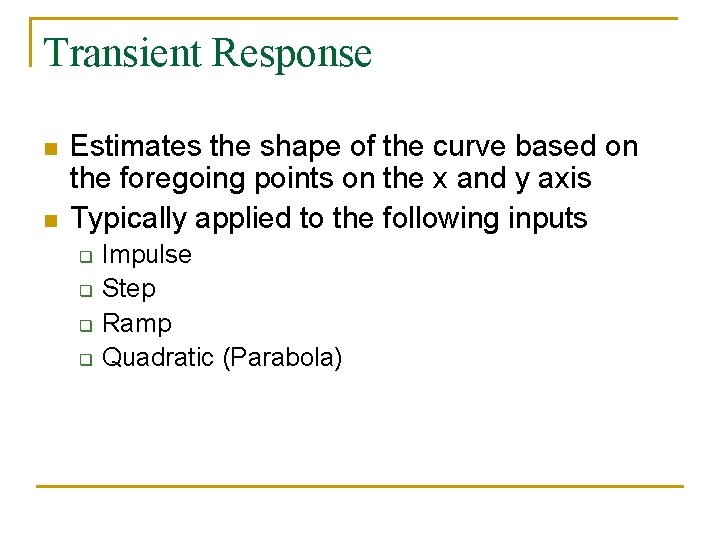 Transient Response

- Estimates the shape of the curve based on the foregoing points on the x and y axis
- Typically applied to the following inputs
  - Impulse
  - Step
  - Ramp
  - Quadratic (Parabola)